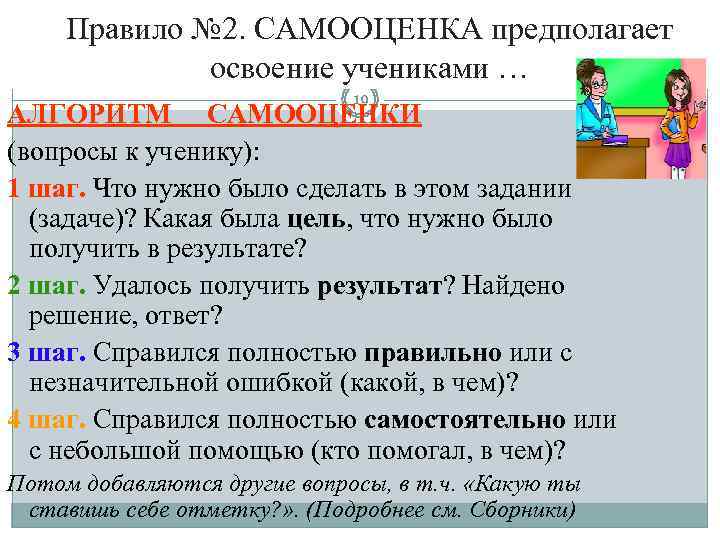 Правило №2. САМООЦЕНКА предполагает освоение учениками …

10

АЛГОРИТМ САМООЦЕНКИ

(вопросы к ученику):

1 шаг. Что нужно было сделать в этом задании (задаче)? Какая была цель, что нужно было получить в результате?

2 шаг. Удалось получить результат? Найдено решение, ответ?

3 шаг. Справился полностью правильно или с незначительной ошибкой (какой, в чем)?

4 шаг. Справился полностью самостоятельно или с небольшой помощью (кто помогал, в чем)?

Потом добавляются другие вопросы, в т.ч. «Какую ты ставишь себе отметку?». (Подробнее см. Сборники)